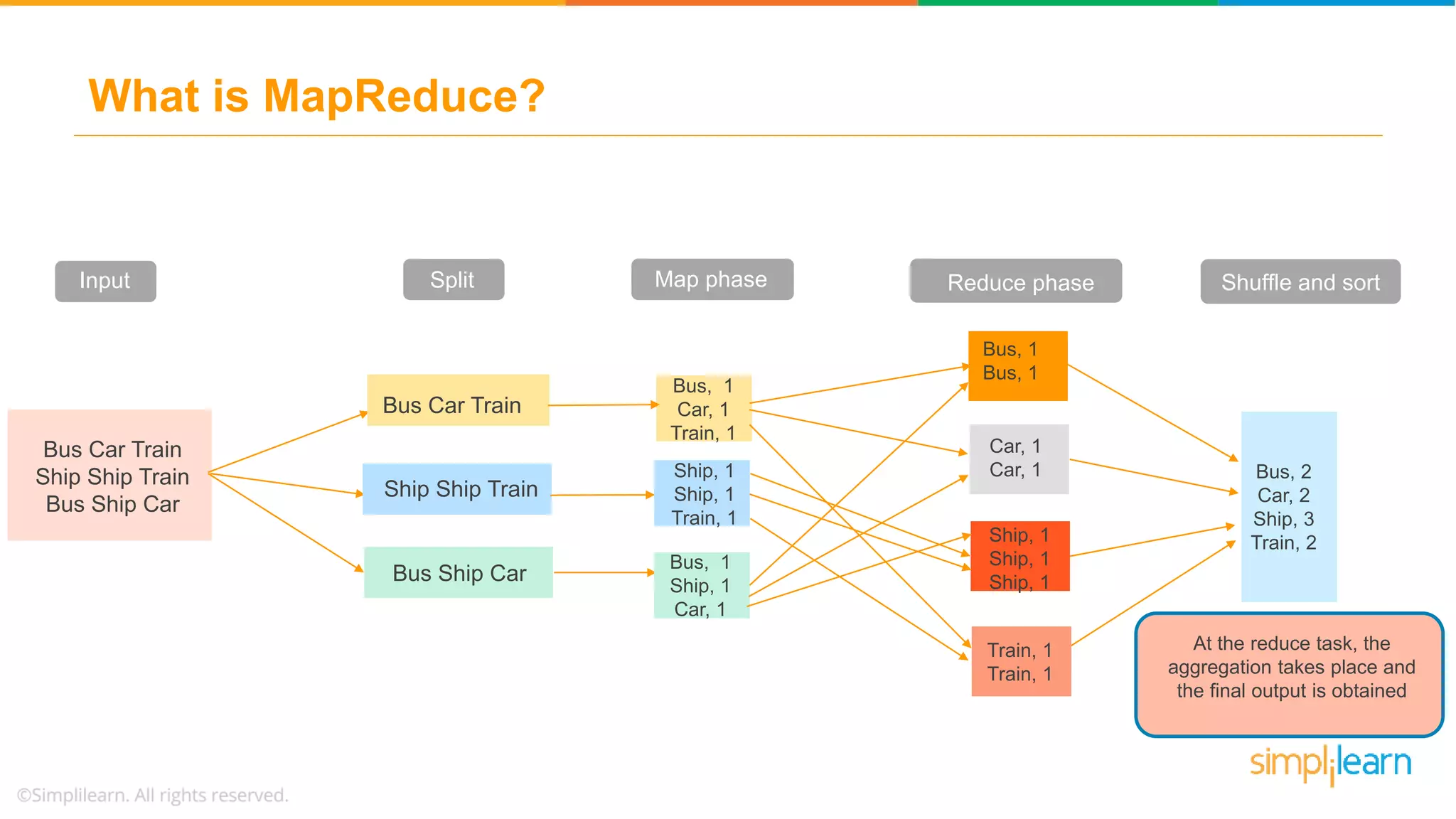 What is MapReduce?

Input

Split

Map phase

Reduce phase

Shuffle and sort

Bus Car Train
Ship Ship Train
Bus Ship Car

Bus Car Train

Ship Ship Train

Bus Ship Car

Bus, 1
Car, 1
Train, 1

Ship, 1
Ship, 1
Train, 1

Bus, 1
Ship, 1
Car, 1

Bus, 1
Bus, 1

Car, 1
Car, 1

Ship, 1
Ship, 1
Ship, 1

Train, 1
Train, 1

Bus, 2
Car, 2
Ship, 3
Train, 2

At the reduce task, the aggregation takes place and the final output is obtained

simplilearn

©Simplilearn. All rights reserved.